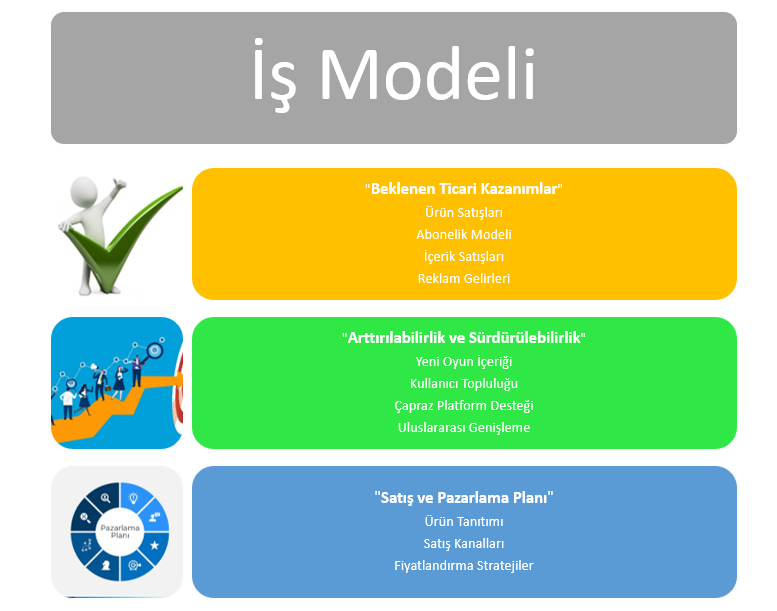 İş Modeli

"Beklenen Ticari Kazanımlar"
Ürün Satışları
Abonelik Modeli
İçerik Satışları
Reklam Gelirleri

"Arttırılabilirlik ve Sürdürülebilirlik"
Yeni Oyun İçeriği
Kullanıcı Topluluğu
Çapraz Platform Desteği
Uluslararası Genişleme

Pazarlama Planı

"Satış ve Pazarlama Planı"
Ürün Tanıtımı
Satış Kanalları
Fiyatlandırma Stratejiler